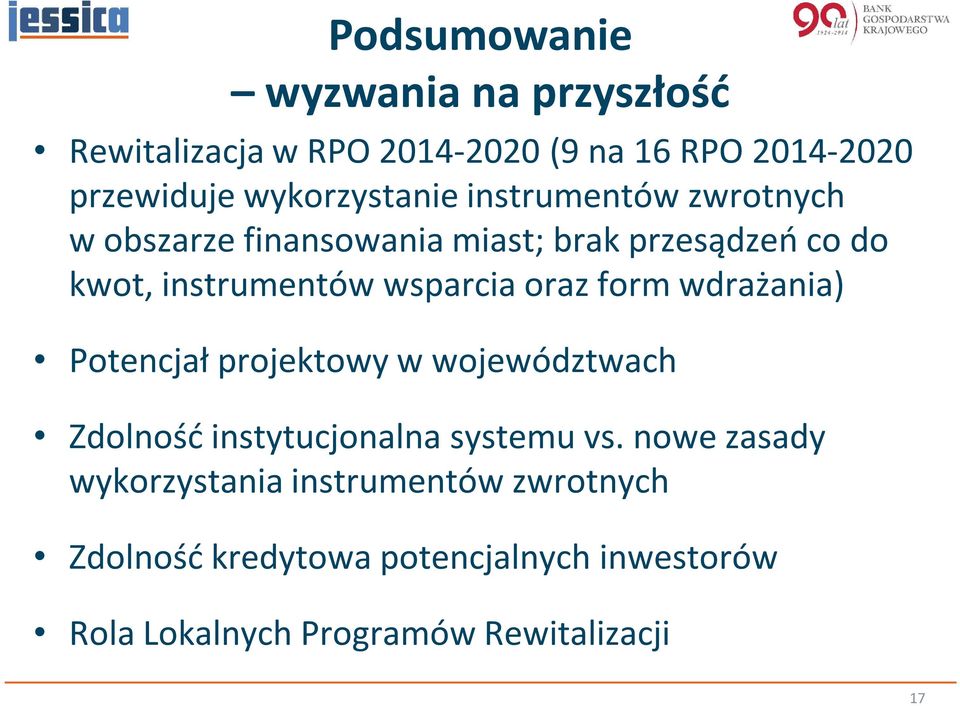 jessica

90 lat 1924-2014 BANK GOSPODARSTWA KRAJOWEGO

Podsumowanie – wyzwania na przyszłość

• Rewitalizacja w RPO 2014-2020 (9 na 16 RPO 2014-2020 przewiduje wykorzystanie instrumentów zwrotnych w obszarze finansowania miast; brak przesądzeń co do kwot, instrumentów wsparcia oraz form wdrażania)

• Potencjał projektowy w województwach

• Zdolność instytucjonalna systemu vs. nowe zasady wykorzystania instrumentów zwrotnych

• Zdolność kredytowa potencjalnych inwestorów

• Rola Lokalnych Programów Rewitalizacji

17